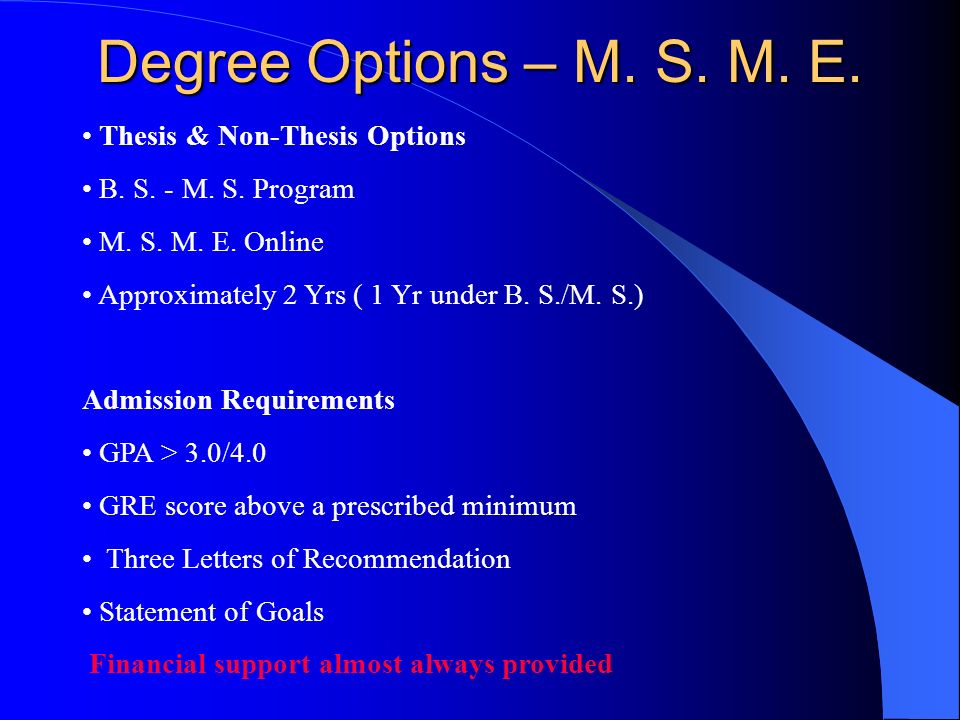 Degree Options – M. S. M. E.

• Thesis & Non-Thesis Options

• B. S. - M. S. Program

• M. S. M. E. Online

• Approximately 2 Yrs ( 1 Yr under B. S./M. S.)

Admission Requirements

• GPA > 3.0/4.0

• GRE score above a prescribed minimum

• Three Letters of Recommendation

• Statement of Goals

Financial support almost always provided